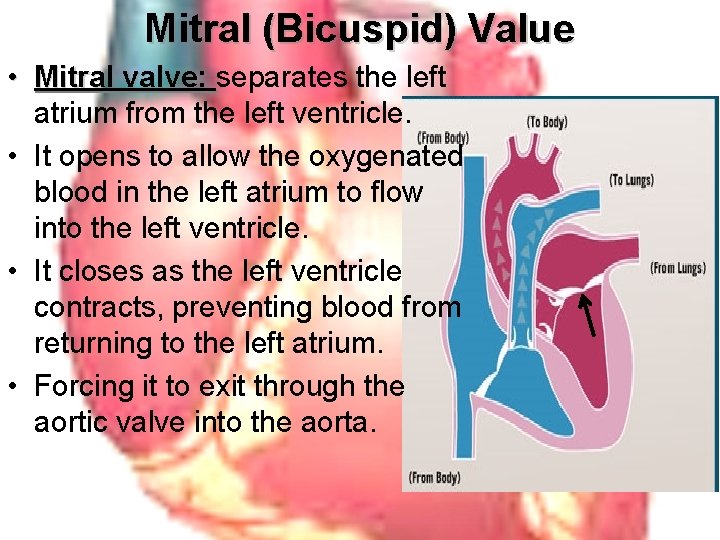 Mitral (Bicuspid) Value

• Mitral valve: separates the left atrium from the left ventricle.
• It opens to allow the oxygenated blood in the left atrium to flow into the left ventricle.
• It closes as the left ventricle contracts, preventing blood from returning to the left atrium.
• Forcing it to exit through the aortic valve into the aorta.

(From Body)
(To Body)
(To Lungs)
(From Lungs)
(From Body)